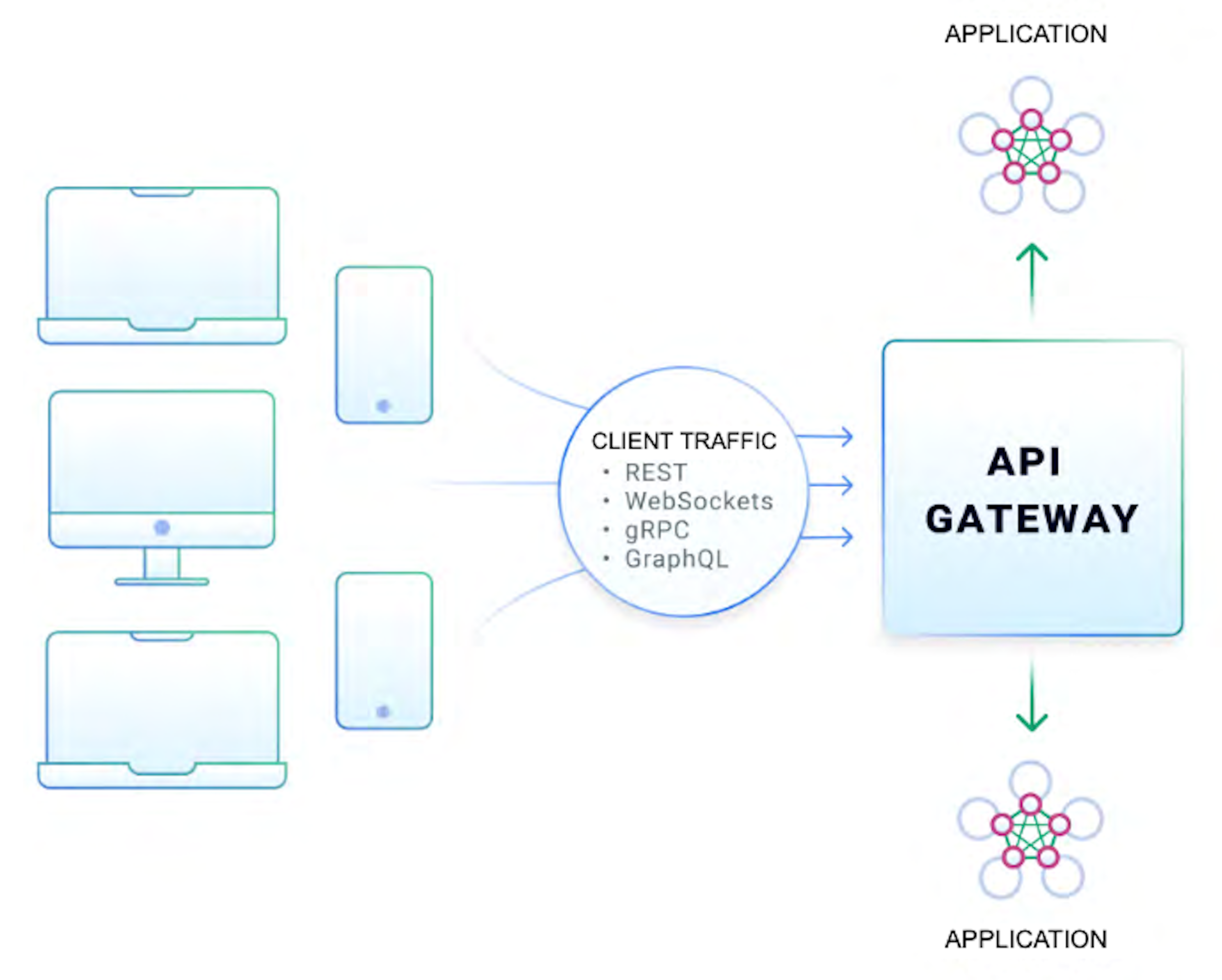 APPLICATION

CLIENT TRAFFIC
• REST
• WebSockets
• gRPC
• GraphQL

API
GATEWAY

APPLICATION